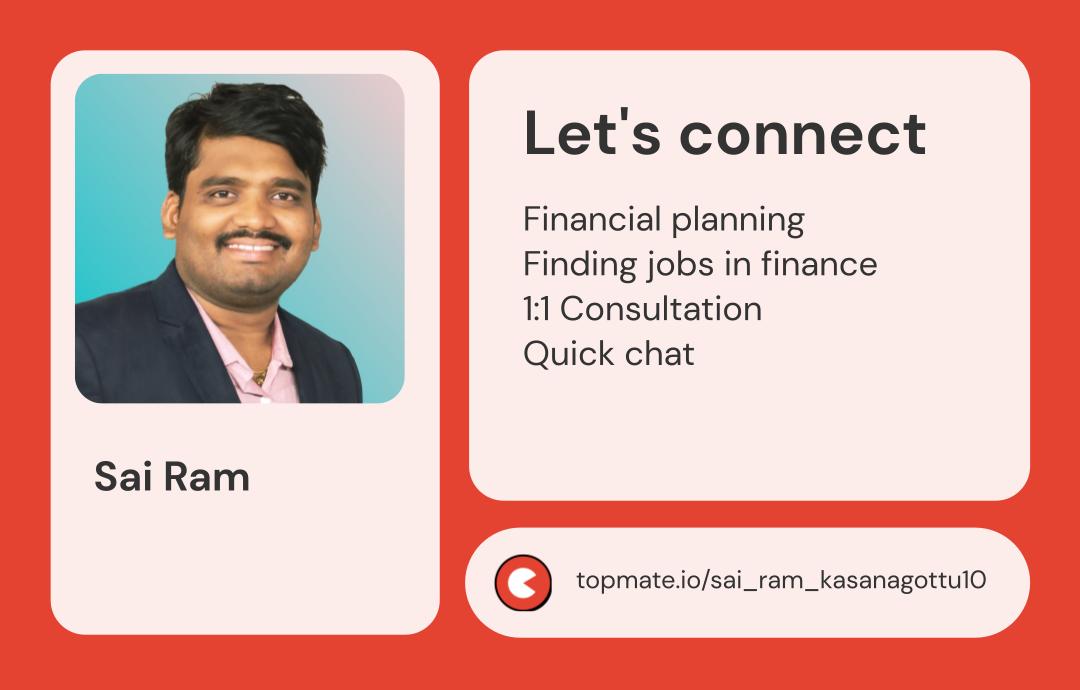 Sai Ram

Let's connect

Financial planning
Finding jobs in finance
1:1 Consultation
Quick chat

topmate.io/sai_ram_kasanagottu10